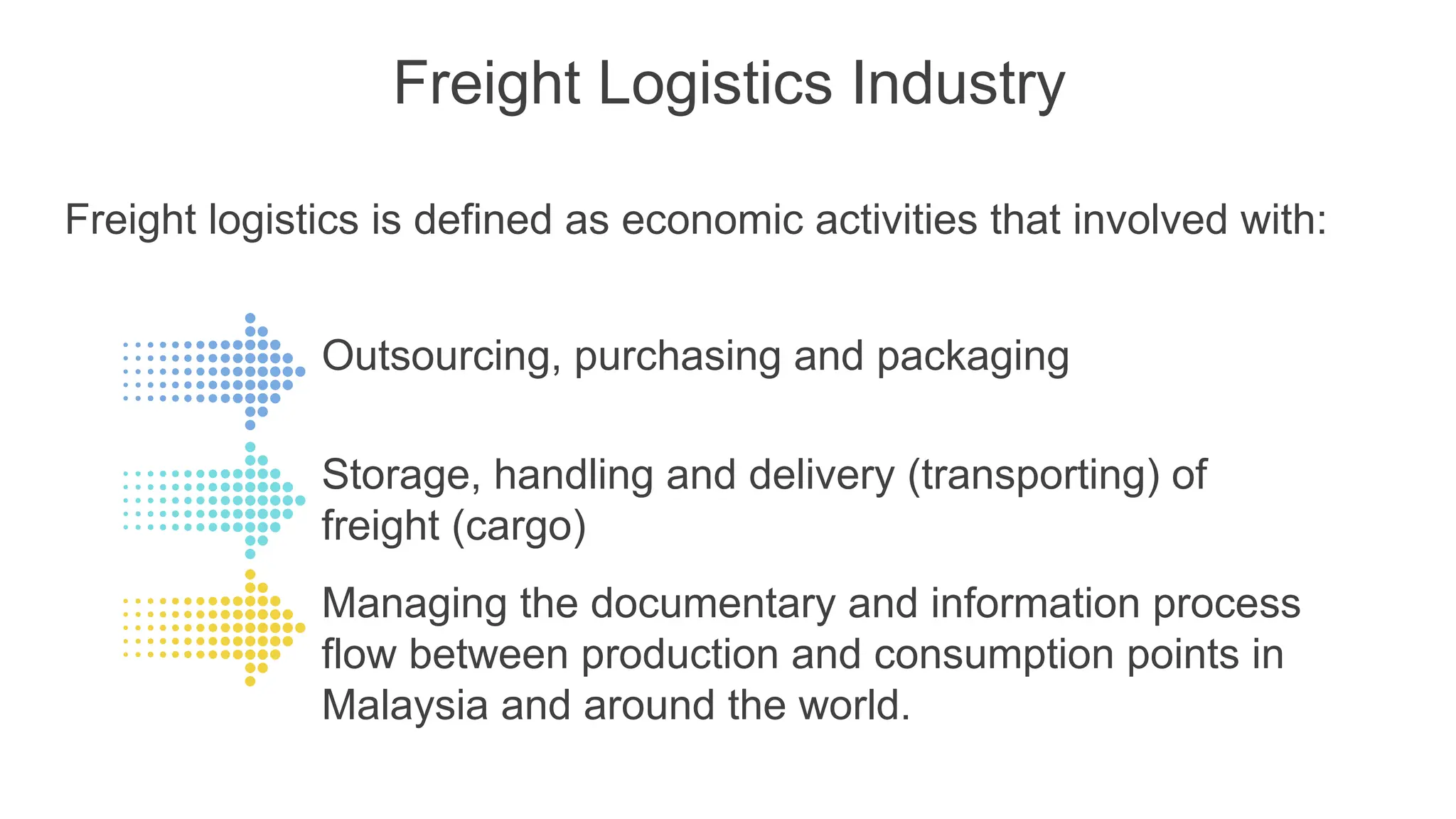 Freight Logistics Industry

Freight logistics is defined as economic activities that involved with:

Outsourcing, purchasing and packaging

Storage, handling and delivery (transporting) of freight (cargo)

Managing the documentary and information process flow between production and consumption points in Malaysia and around the world.